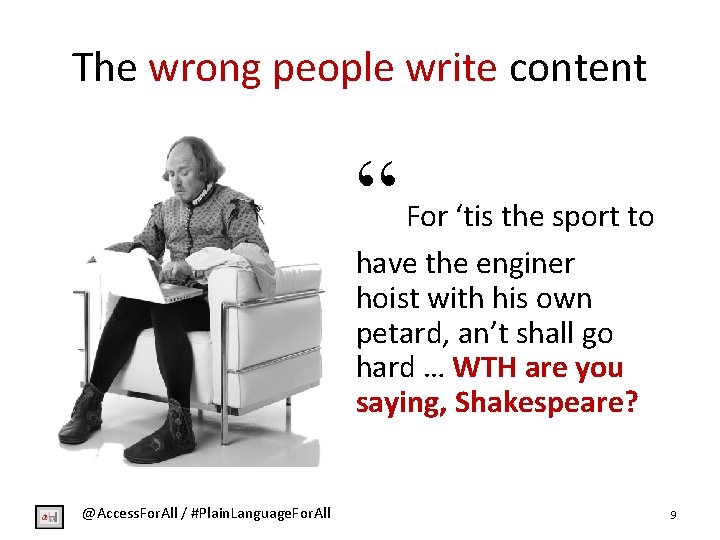 The wrong people write content

“ For ‘tis the sport to have the enginer hoist with his own petard, an’t shall go hard … WTH are you saying, Shakespeare?

@AccessForAll / #PlainLanguageForAll

9